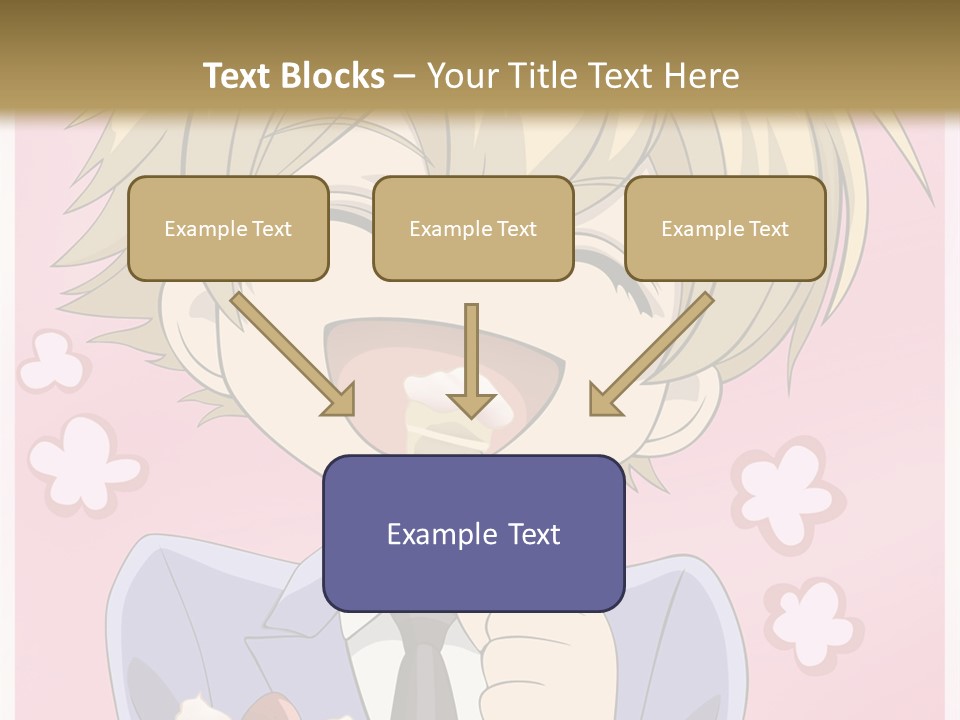 Text Blocks – Your Title Text Here

Example Text

Example Text

Example Text

Example Text